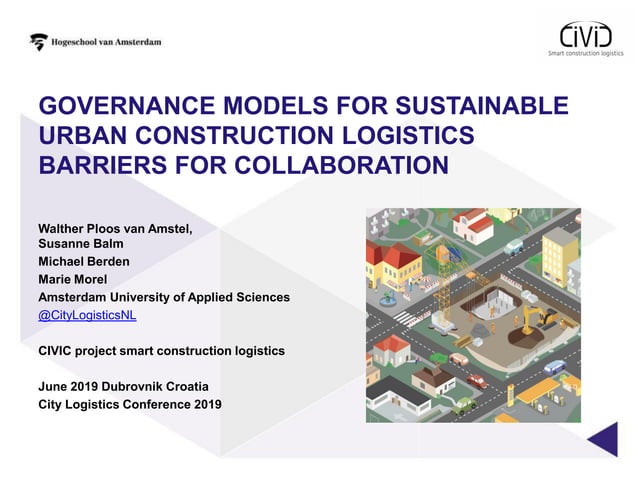 Hogeschool van Amsterdam

CIVIC
Smart construction logistics

GOVERNANCE MODELS FOR SUSTAINABLE URBAN CONSTRUCTION LOGISTICS BARRIERS FOR COLLABORATION

Walther Ploos van Amstel,
Susanne Balm
Michael Berden
Marie Morel
Amsterdam University of Applied Sciences
@CityLogisticsNL

CIVIC project smart construction logistics

June 2019 Dubrovnik Croatia
City Logistics Conference 2019